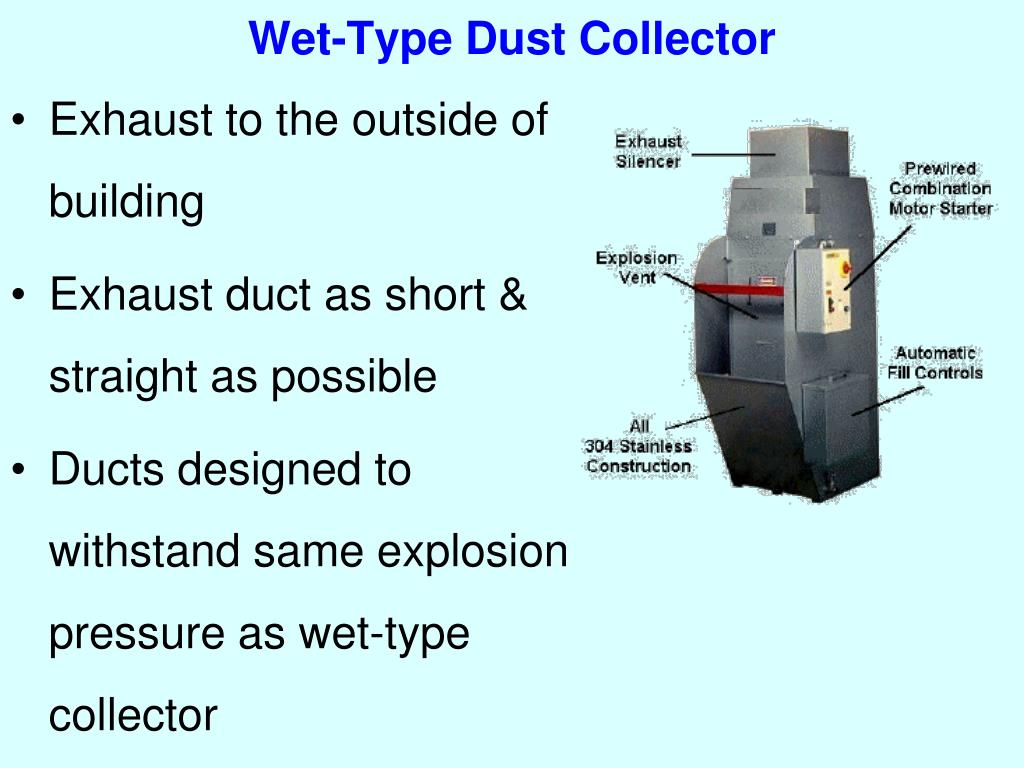 Wet-Type Dust Collector

• Exhaust to the outside of building

• Exhaust duct as short & straight as possible

• Ducts designed to withstand same explosion pressure as wet-type collector

Exhaust Silencer

Prewired Combination Motor Starter

Explosion Vent

Automatic Fill Controls

All 304 Stainless Construction